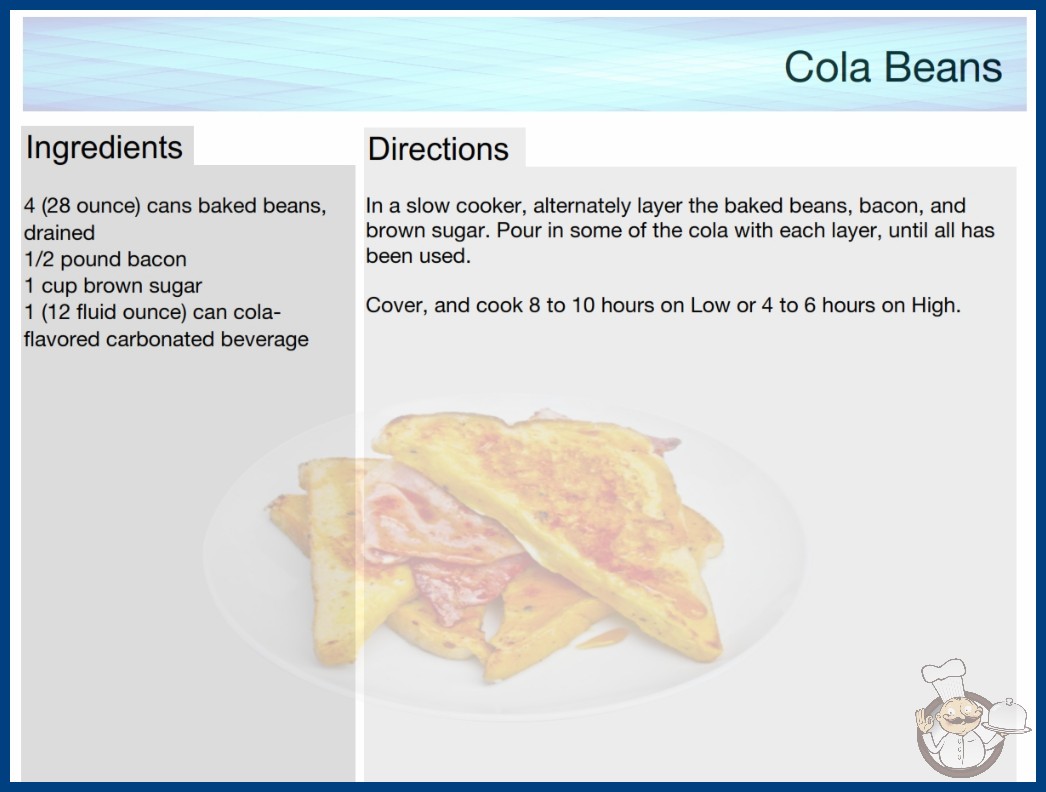 Cola Beans

Ingredients

4 (28 ounce) cans baked beans, drained
1/2 pound bacon
1 cup brown sugar
1 (12 fluid ounce) can cola-flavored carbonated beverage

Directions

In a slow cooker, alternately layer the baked beans, bacon, and brown sugar. Pour in some of the cola with each layer, until all has been used.

Cover, and cook 8 to 10 hours on Low or 4 to 6 hours on High.